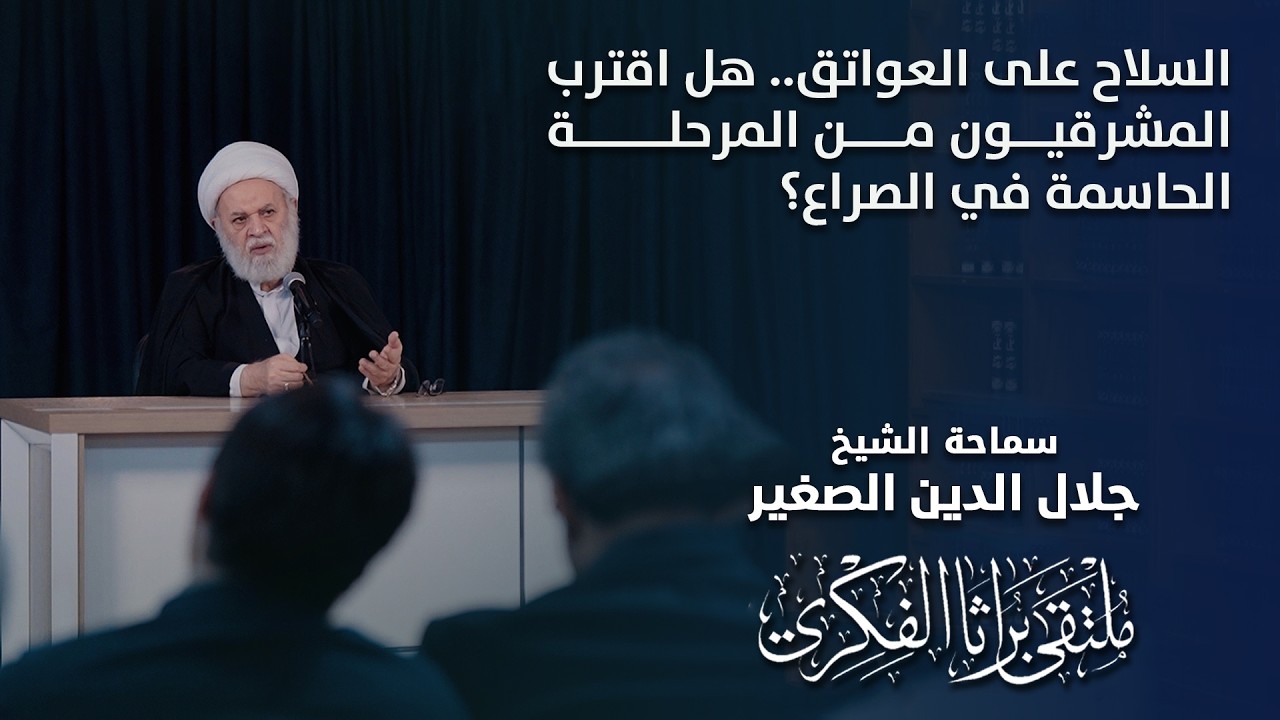 السلاح على العواتق.. هل اقترب المشرقيون من المرحلة الحاسمة في الصراع؟

سماحة الشيخ
جلال الدين الصغير

ملتقى براثا الفكري